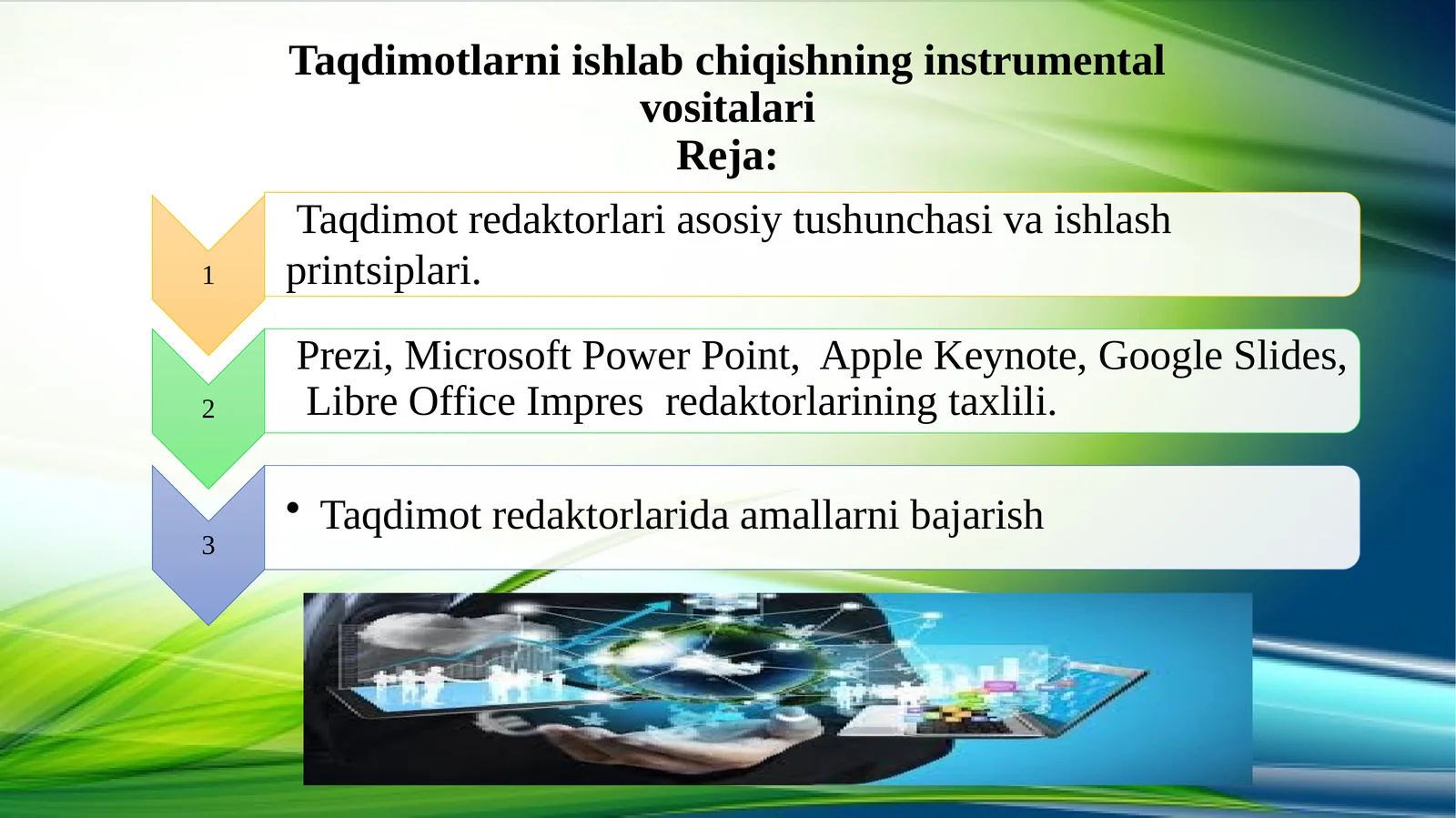 Taqdimotlarni ishlab chiqishning instrumental vositalari
Reja:

1

Taqdimot redaktorlari asosiy tushunchasi va ishlash printsiplari.

2

Prezi, Microsoft Power Point, Apple Keynote, Google Slides, Libre Office Impres redaktorlarining taxlili.

3

• Taqdimot redaktorlarida amallarni bajarish